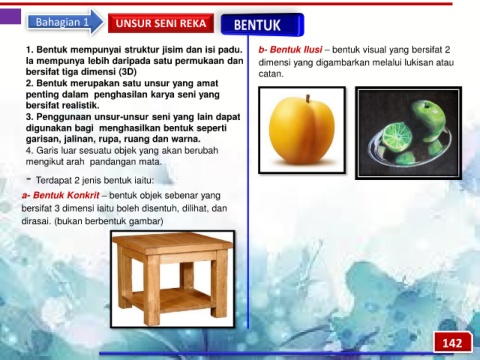 Bahagian 1

UNSUR SENI REKA

BENTUK

1. Bentuk mempunyai struktur jisim dan isi padu. Ia mempunya lebih daripada satu permukaan dan bersifat tiga dimensi (3D)
2. Bentuk merupakan satu unsur yang amat penting dalam penghasilan karya seni yang bersifat realistik.
3. Penggunaan unsur-unsur seni yang lain dapat digunakan bagi menghasilkan bentuk seperti garisan, jalinan, rupa, ruang dan warna.
4. Garis luar sesuatu objek yang akan berubah mengikut arah pandangan mata.

- Terdapat 2 jenis bentuk iaitu:

a- Bentuk Konkrit – bentuk objek sebenar yang bersifat 3 dimensi iaitu boleh disentuh, dilihat, dan dirasai. (bukan berbentuk gambar)

b- Bentuk Ilusi – bentuk visual yang bersifat 2 dimensi yang digambarkan melalui lukisan atau catan.

142